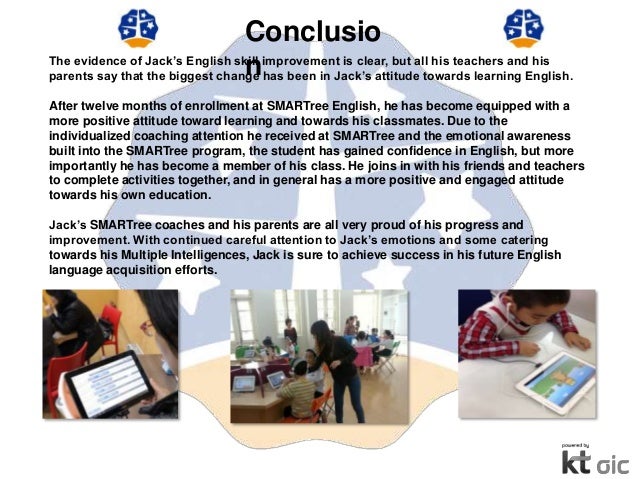 Conclusio
n

The evidence of Jack's English skill improvement is clear, but all his teachers and his parents say that the biggest change has been in Jack's attitude towards learning English.

After twelve months of enrollment at SMARTree English, he has become equipped with a more positive attitude toward learning and towards his classmates. Due to the individualized coaching attention he received at SMARTree and the emotional awareness built into the SMARTree program, the student has gained confidence in English, but more importantly he has become a member of his class. He joins in with his friends and teachers to complete activities together, and in general has a more positive and engaged attitude towards his own education.

Jack's SMARTree coaches and his parents are all very proud of his progress and improvement. With continued careful attention to Jack's emotions and some catering towards his Multiple Intelligences, Jack is sure to achieve success in his future English language acquisition efforts.

powered by
kt oic